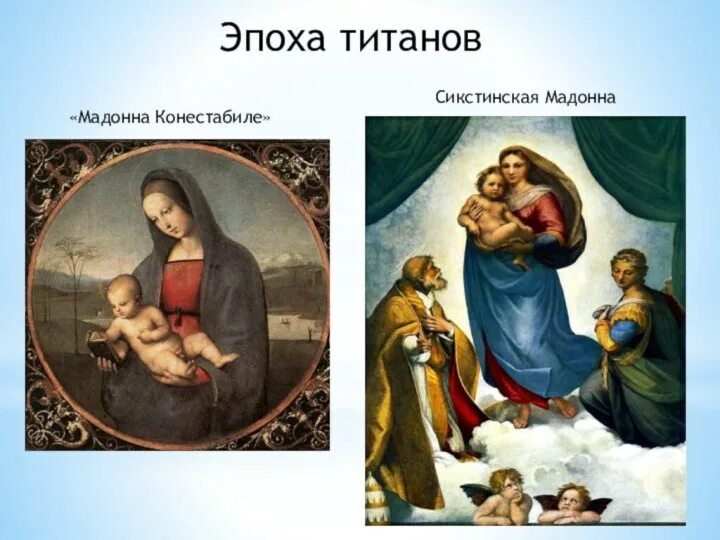 Эпоха титанов

«Мадонна Конестабиле»

Сикстинская Мадонна